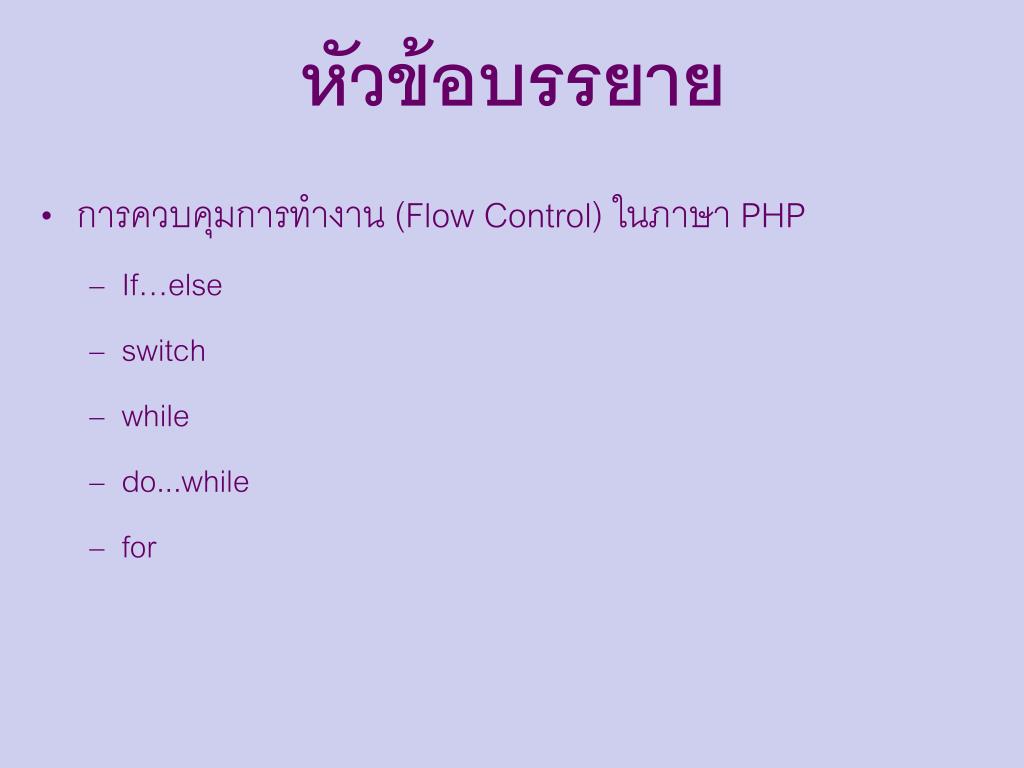 หัวข้อบรรยาย

• การควบคุมการทำงาน (Flow Control) ในภาษา PHP

– If…else

– switch

– while

– do...while

– for